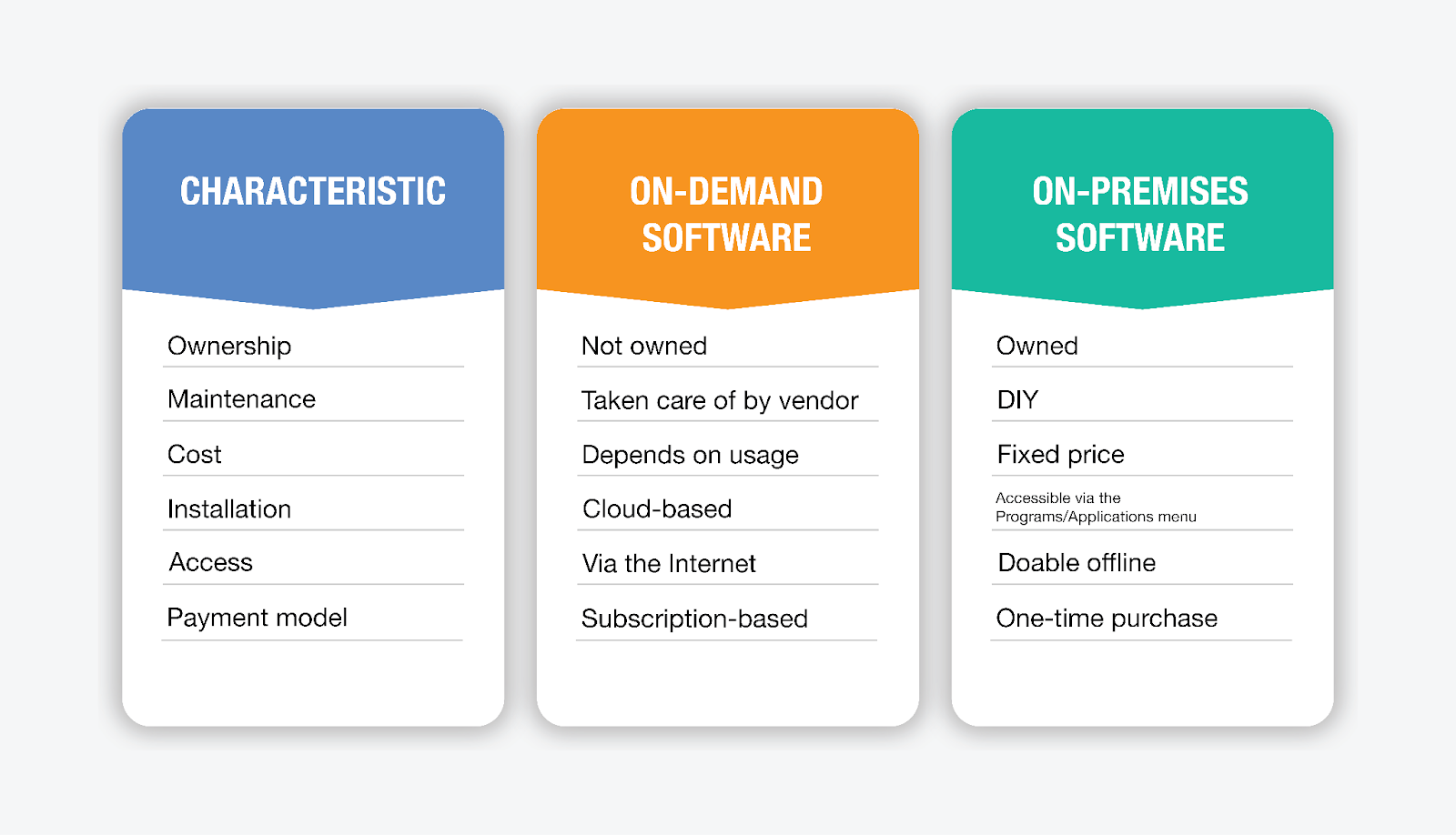 | CHARACTERISTIC | ON-DEMAND SOFTWARE | ON-PREMISES SOFTWARE |
|---|---|---|
| Ownership | Not owned | Owned |
| Maintenance | Taken care of by vendor | DIY |
| Cost | Depends on usage | Fixed price |
| Installation | Cloud-based | Accessible via the Programs/Applications menu |
| Access | Via the Internet | Doable offline |
| Payment model | Subscription-based | One-time purchase |